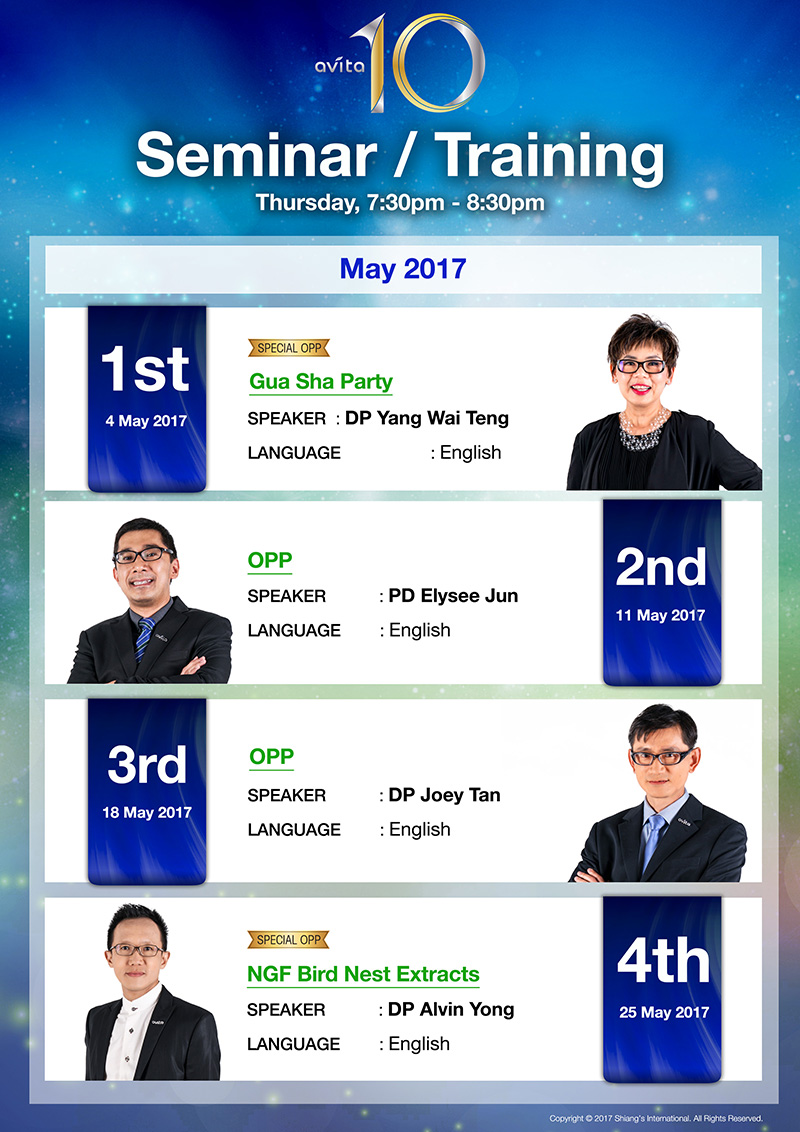 avita 10

Seminar / Training

Thursday, 7:30pm - 8:30pm

May 2017

1st
4 May 2017

SPECIAL OPP
Gua Sha Party
SPEAKER : DP Yang Wai Teng
LANGUAGE : English

OPP
SPEAKER : PD Elysee Jun
LANGUAGE : English

2nd
11 May 2017

3rd
18 May 2017

OPP
SPEAKER : DP Joey Tan
LANGUAGE : English

SPECIAL OPP
NGF Bird Nest Extracts
SPEAKER : DP Alvin Yong
LANGUAGE : English

4th
25 May 2017

Copyright © 2017 Shiang's International. All Rights Reserved.